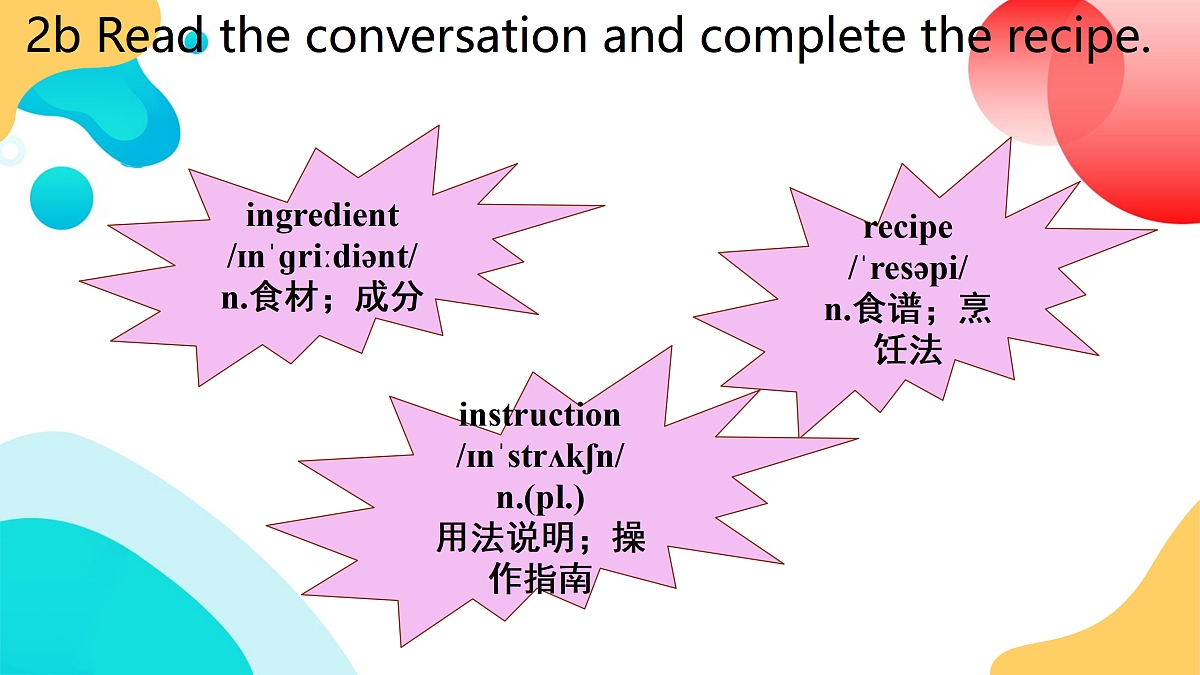 2b Read the conversation and complete the recipe.

ingredient
/ɪnˈɡriːdiənt/
n.食材；成分

recipe
/ˈresəpi/
n.食谱；烹饪法

instruction
/ɪnˈstrʌkʃn/
n.(pl.)
用法说明；操作指南